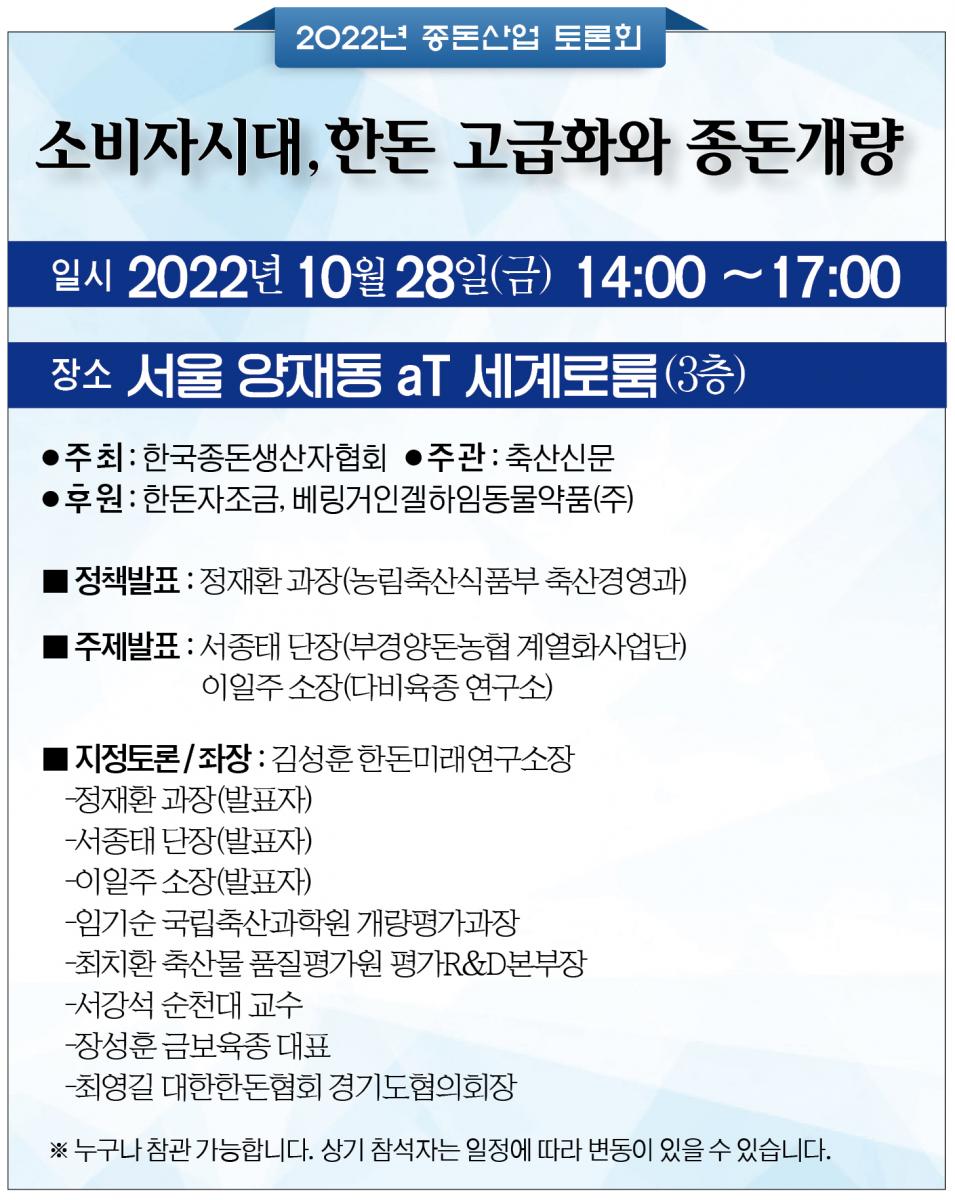 2022년 종돈산업 토론회

소비자시대, 한돈 고급화와 종돈개량

일시 2022년 10월 28일(금) 14:00 ~17:00

장소 서울 양재동 aT 세계로룸(3층)

●주최 : 한국종돈생산자협회 ●주관 : 축산신문
●후원 : 한돈자조금, 베링거인겔하임동물약품(주)

■ 정책발표 : 정재환 과장(농림축산식품부 축산경영과)

■ 주제발표 : 서종태 단장(부경양돈농협 계열화사업단)
이일주 소장(다비육종 연구소)

■ 지정토론 / 좌장 : 김성훈 한돈미래연구소장
-정재환 과장(발표자)
-서종태 단장(발표자)
-이일주 소장(발표자)
-임기순 국립축산과학원 개량평가과장
-최치환 축산물 품질평가원 평가R&D본부장
-서강석 순천대 교수
-장성훈 금보육종 대표
-최영길 대한한돈협회 경기도협의회장

※ 누구나 참관 가능합니다. 상기 참석자는 일정에 따라 변동이 있을 수 있습니다.